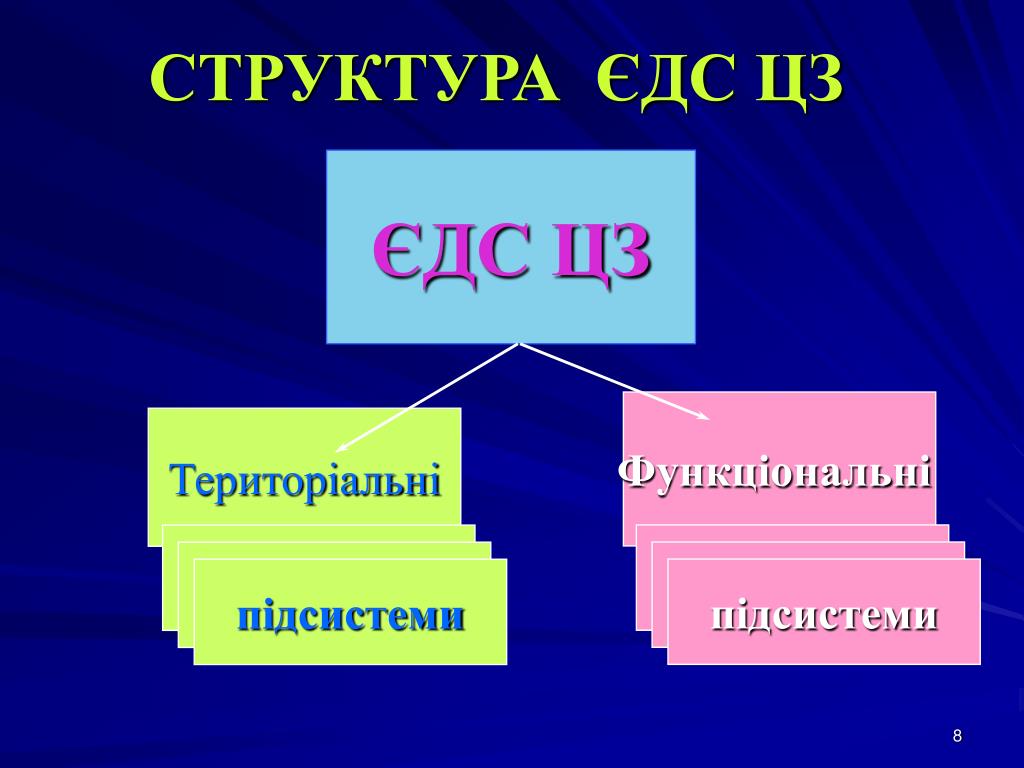 СТРУКТУРА ЄДС ЦЗ

ЄДС ЦЗ

Територіальні

підсистеми

Функціональні

підсистеми

8